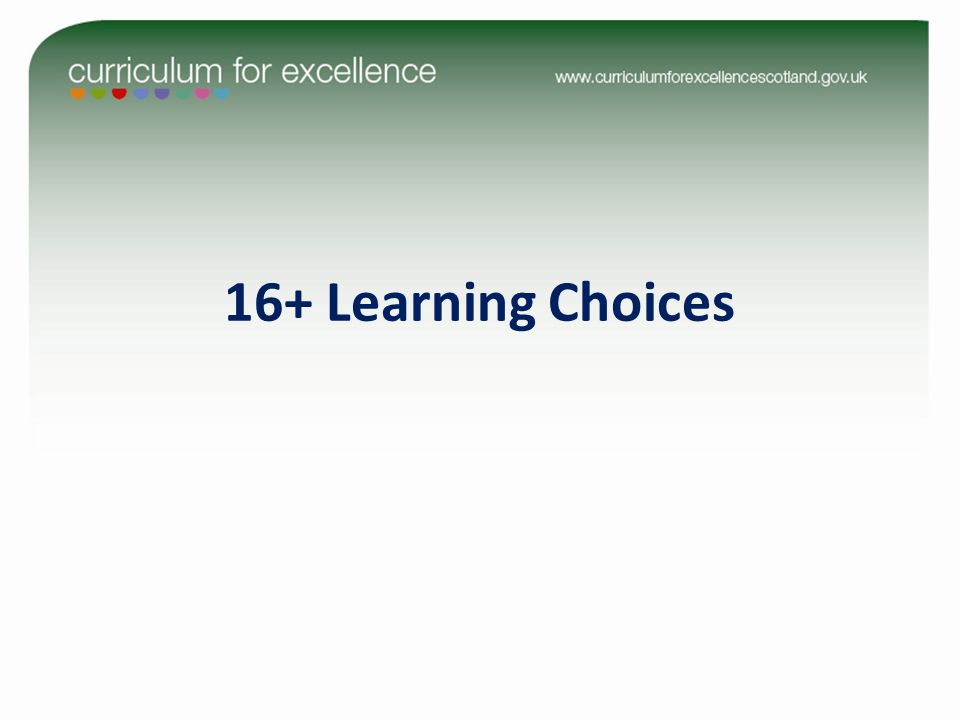 curriculum for excellence

www.curriculumforexcellencescotland.gov.uk

16+ Learning Choices